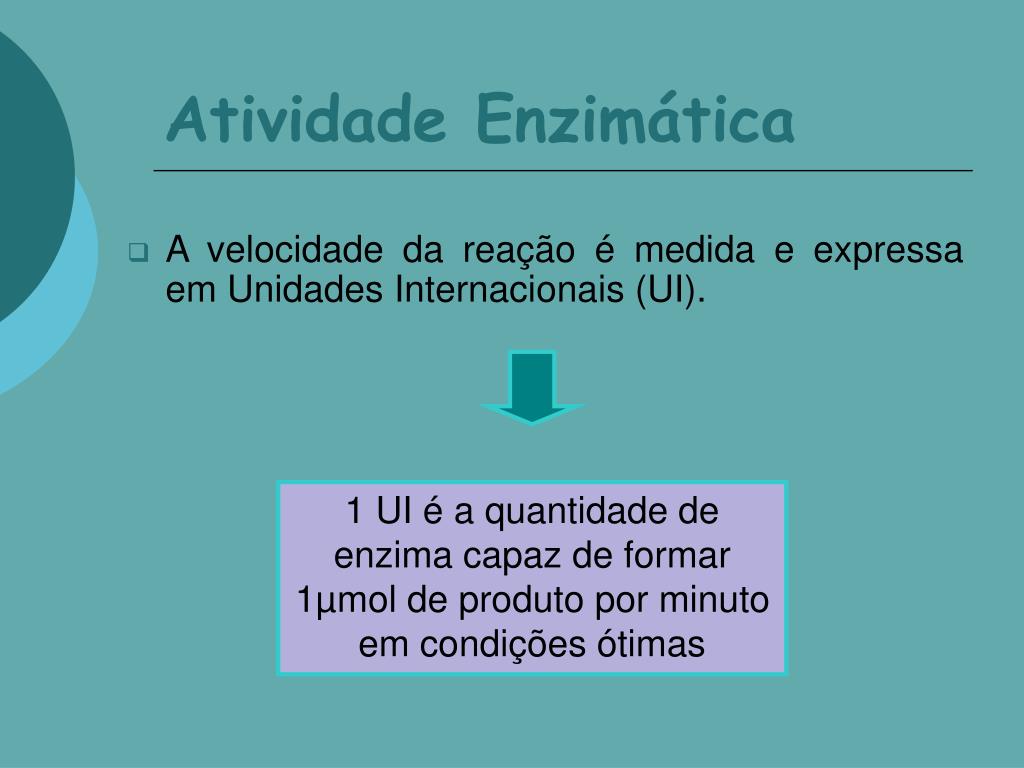 Atividade Enzimática

A velocidade da reação é medida e expressa em Unidades Internacionais (UI).

1 UI é a quantidade de enzima capaz de formar 1μmol de produto por minuto em condições ótimas